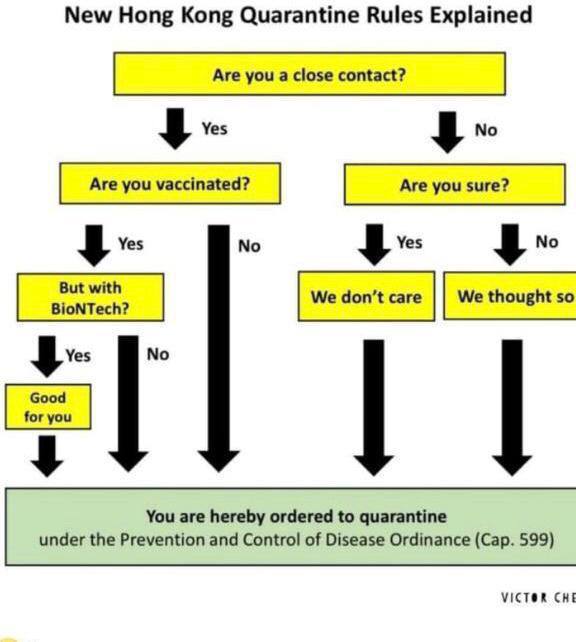 New Hong Kong Quarantine Rules Explained

Are you a close contact?

Yes

No

Are you vaccinated?

Are you sure?

Yes

No

Yes

No

But with BioNTech?

We don't care

We thought so

Yes

No

Good for you

You are hereby ordered to quarantine
under the Prevention and Control of Disease Ordinance (Cap. 599)

VICTOR CHE